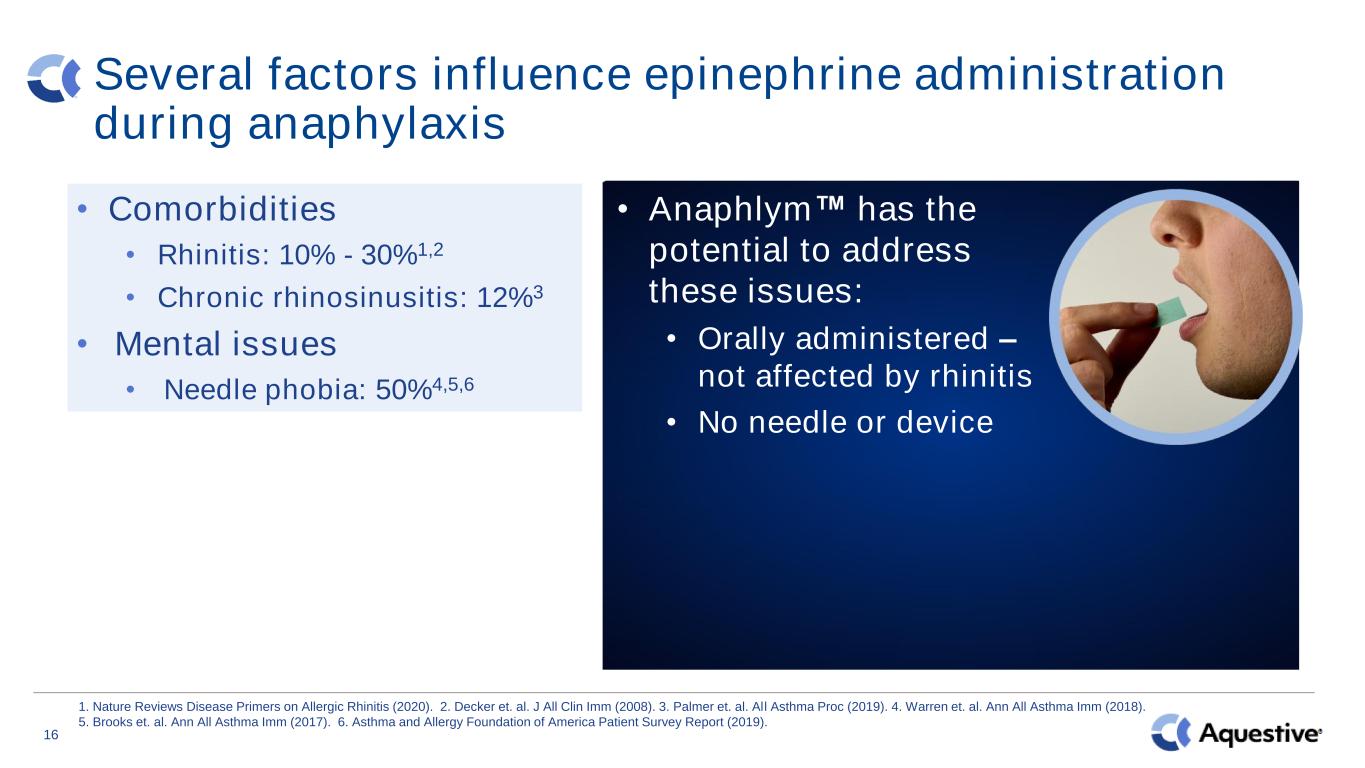 Several factors influence epinephrine administration during anaphylaxis

• Comorbidities
  • Rhinitis: 10% - 30%$^{1,2}$
  • Chronic rhinosinusitis: 12%$^{3}$
• Mental issues
  • Needle phobia: 50%$^{4,5,6}$

• Anaphlym™ has the potential to address these issues:
  • Orally administered – not affected by rhinitis
  • No needle or device

1. Nature Reviews Disease Primers on Allergic Rhinitis (2020). 2. Decker et. al. J All Clin Imm (2008). 3. Palmer et. al. All Asthma Proc (2019). 4. Warren et. al. Ann All Asthma Imm (2018). 5. Brooks et. al. Ann All Asthma Imm (2017). 6. Asthma and Allergy Foundation of America Patient Survey Report (2019).

16

Aquestive®